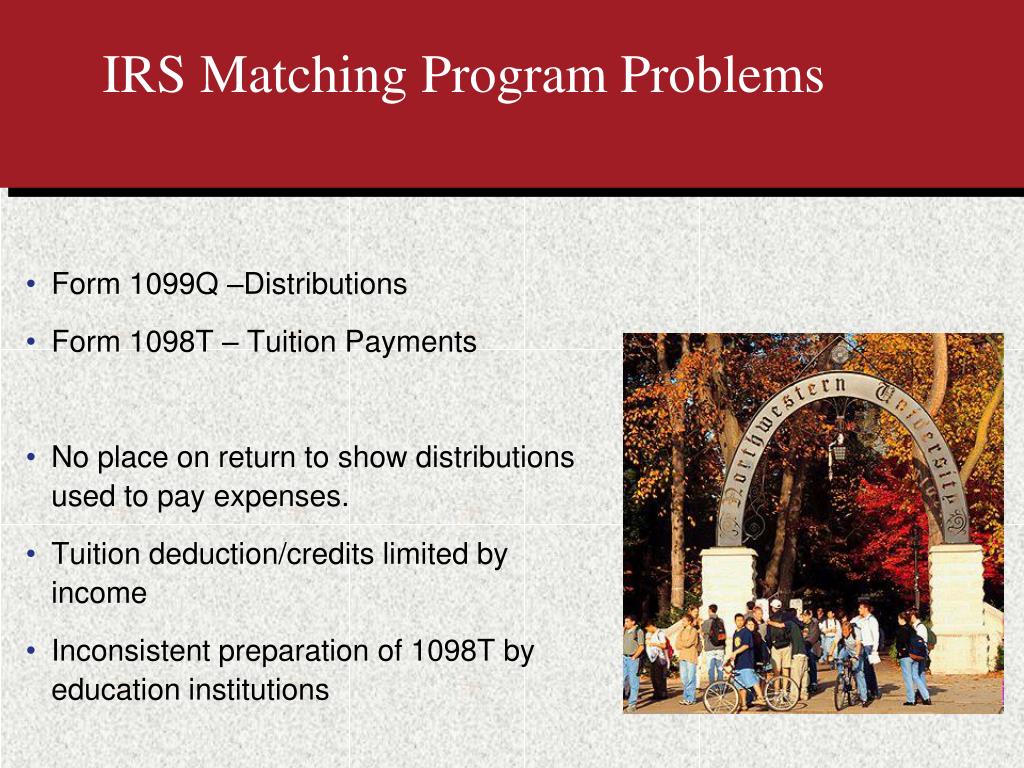 IRS Matching Program Problems

• Form 1099Q –Distributions

• Form 1098T – Tuition Payments

• No place on return to show distributions used to pay expenses.

• Tuition deduction/credits limited by income

• Inconsistent preparation of 1098T by education institutions

Northwestern University